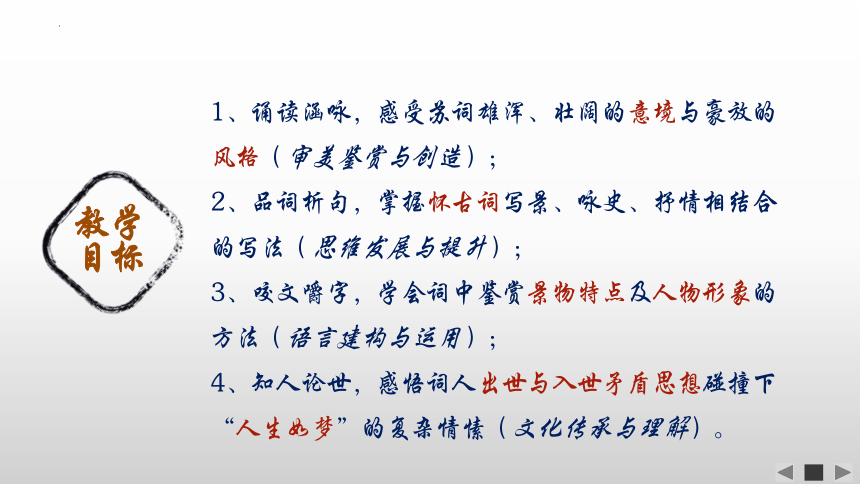 教学目标

1、诵读涵咏，感受苏词雄浑、壮阔的意境与豪放的风格（审美鉴赏与创造）；

2、品词析句，掌握怀古词写景、咏史、抒情相结合的写法（思维发展与提升）；

3、咬文嚼字，学会词中鉴赏景物特点及人物形象的方法（语言建构与运用）；

4、知人论世，感悟词人出世与入世矛盾思想碰撞下“人生如梦”的复杂情愫（文化传承与理解）。